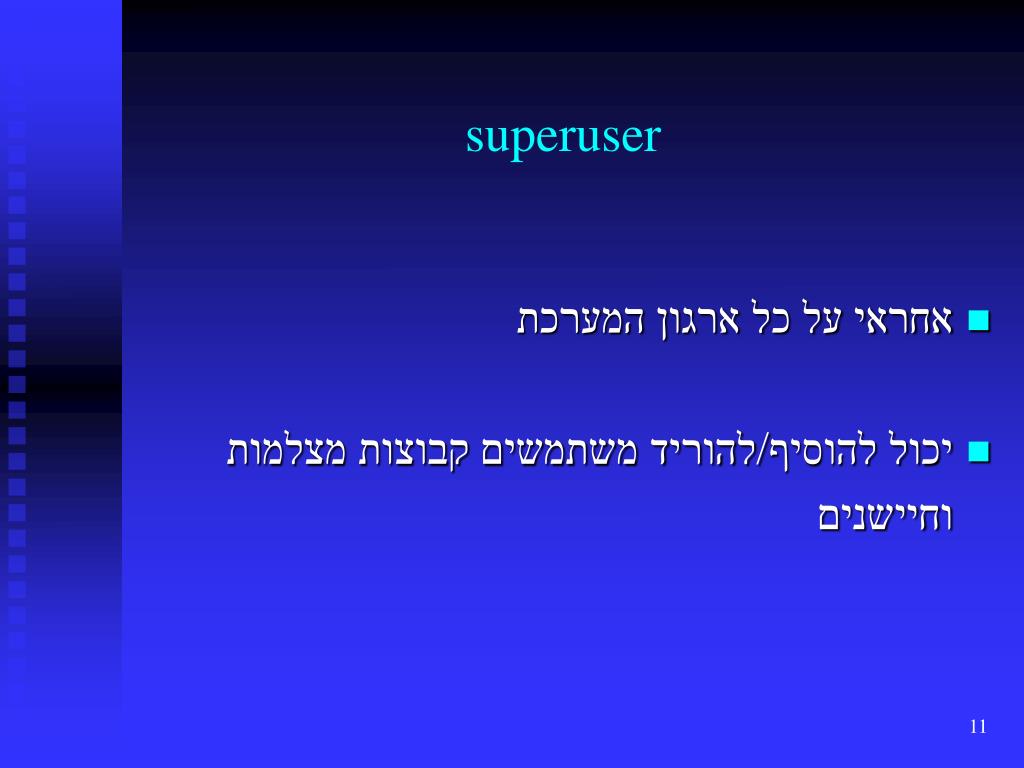 superuser

אחראי על כל ארגון המערכת

יכול להוסיף/להוריד משתמשים קבוצות מצלמות וחיישנים

11